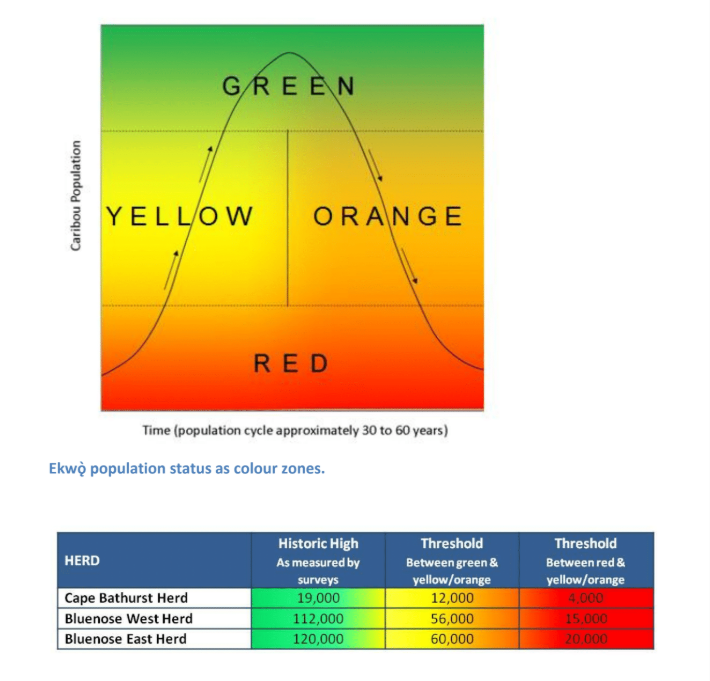 Caribou Population

GREEN

YELLOW

ORANGE

RED

Time (population cycle approximately 30 to 60 years)

Ekwǫ̀ population status as colour zones.

| HERD | Historic High As measured by surveys | Threshold Between green & yellow/orange | Threshold Between red & yellow/orange |
|---|---|---|---|
| Cape Bathurst Herd | 19,000 | 12,000 | 4,000 |
| Bluenose West Herd | 112,000 | 56,000 | 15,000 |
| Bluenose East Herd | 120,000 | 60,000 | 20,000 |